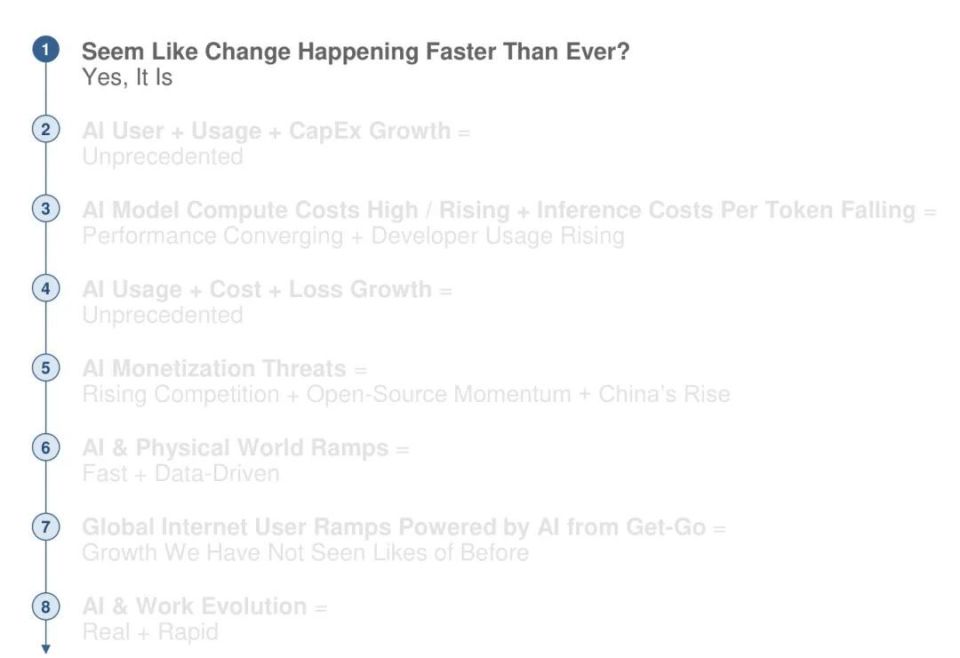 1 Seem Like Change Happening Faster Than Ever?
Yes, It Is

2 AI User + Usage + CapEx Growth =
Unprecedented

3 AI Model Compute Costs High / Rising + Inference Costs Per Token Falling =
Performance Converging + Developer Usage Rising

4 AI Usage + Cost + Loss Growth =
Unprecedented

5 AI Monetization Threats =
Rising Competition + Open-Source Momentum + China's Rise

6 AI & Physical World Ramps =
Fast + Data-Driven

7 Global Internet User Ramps Powered by AI from Get-Go =
Growth We Have Not Seen Likes of Before

8 AI & Work Evolution =
Real + Rapid